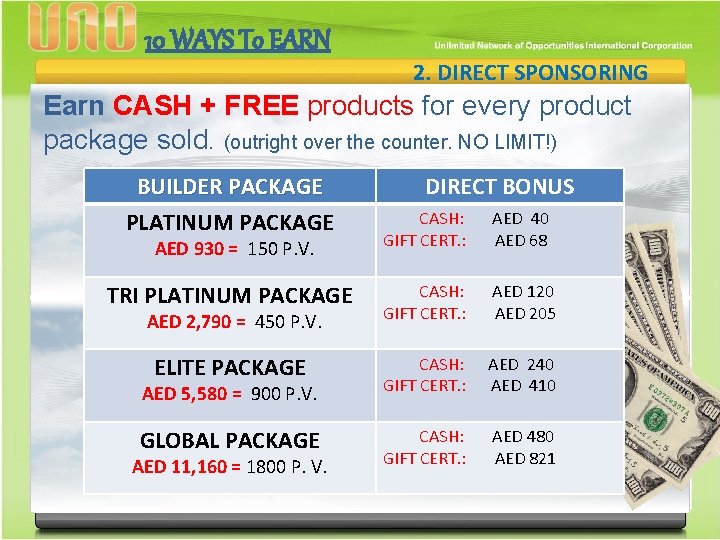 UNO 10 WAYS To EARN

Unlimited Network of Opportunities International Corporation

2. DIRECT SPONSORING

Earn CASH + FREE products for every product package sold. (outright over the counter. NO LIMIT!)

| BUILDER PACKAGE | DIRECT BONUS |
|---|---|
| PLATINUM PACKAGE AED 930 = 150 P.V. | CASH: AED 40 GIFT CERT.: AED 68 |
| TRI PLATINUM PACKAGE AED 2,790 = 450 P.V. | CASH: AED 120 GIFT CERT.: AED 205 |
| ELITE PACKAGE AED 5,580 = 900 P.V. | CASH: AED 240 GIFT CERT.: AED 410 |
| GLOBAL PACKAGE AED 11,160 = 1800 P. V. | CASH: AED 480 GIFT CERT.: AED 821 |